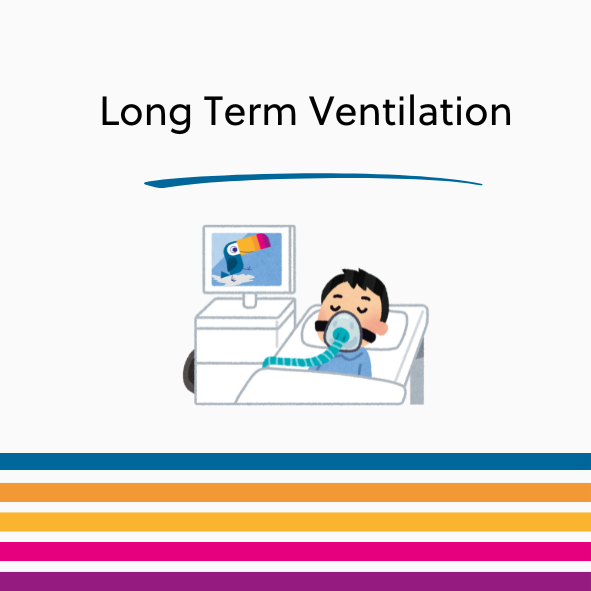 Long Term Ventilation